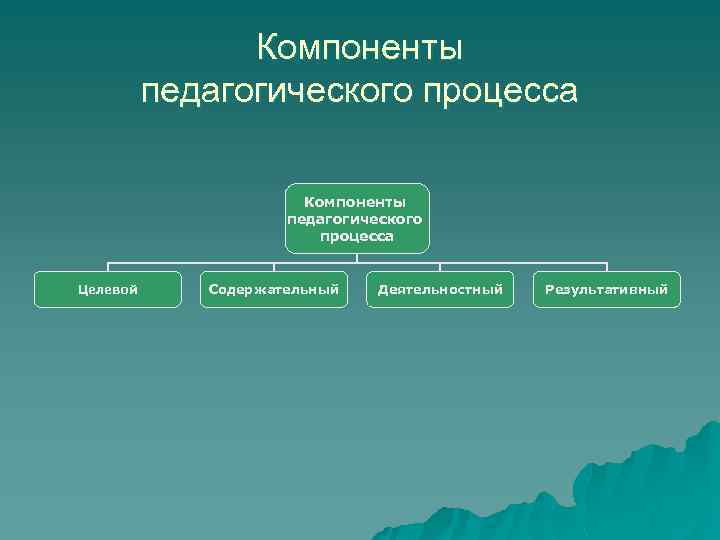 Компоненты педагогического процесса

Компоненты педагогического процесса

Целевой

Содержательный

Деятельностный

Результативный